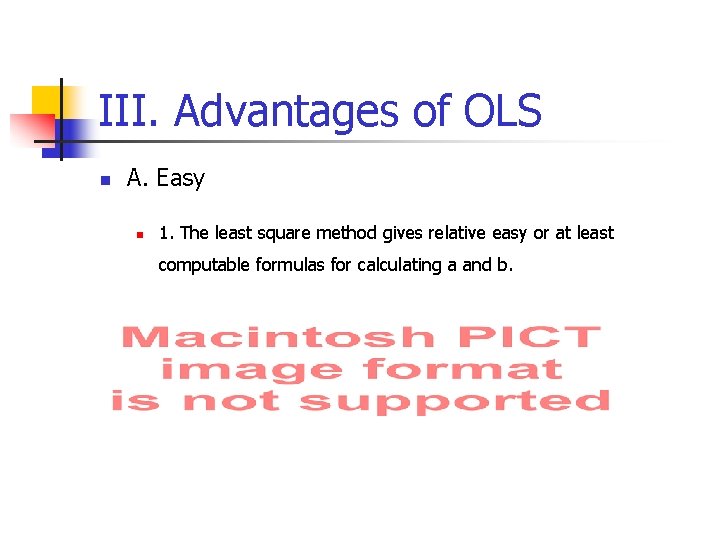 III. Advantages of OLS

A. Easy

1. The least square method gives relative easy or at least computable formulas for calculating a and b.

Macintosh PICT image format is not supported